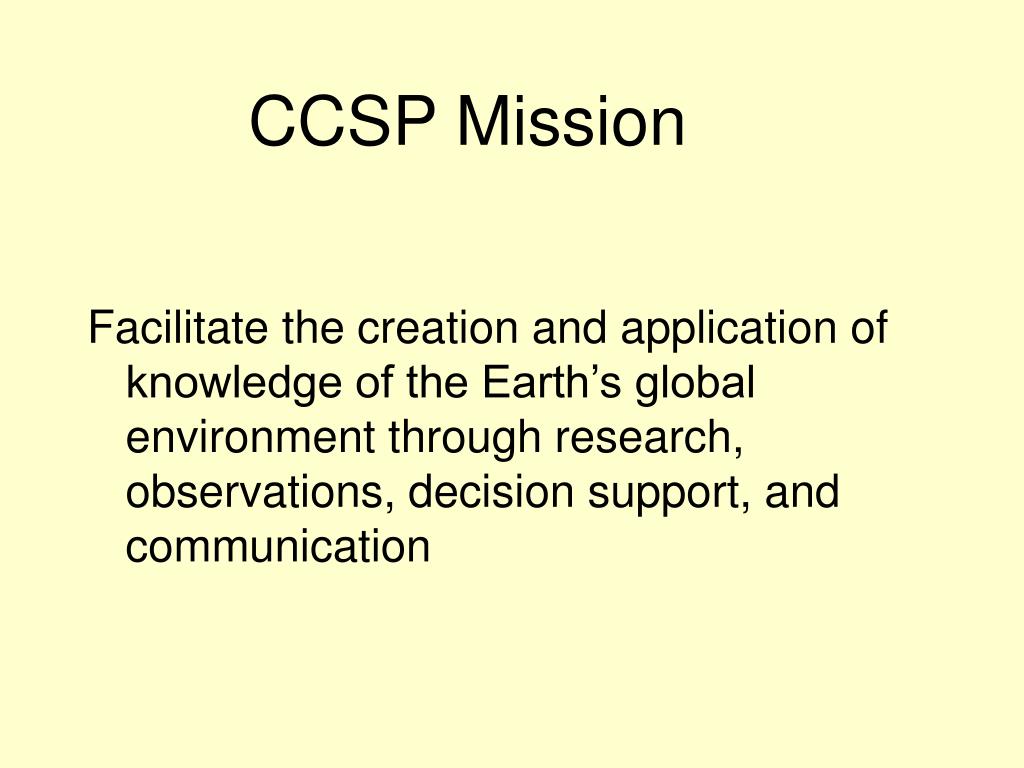 CCSP Mission

Facilitate the creation and application of knowledge of the Earth’s global environment through research, observations, decision support, and communication